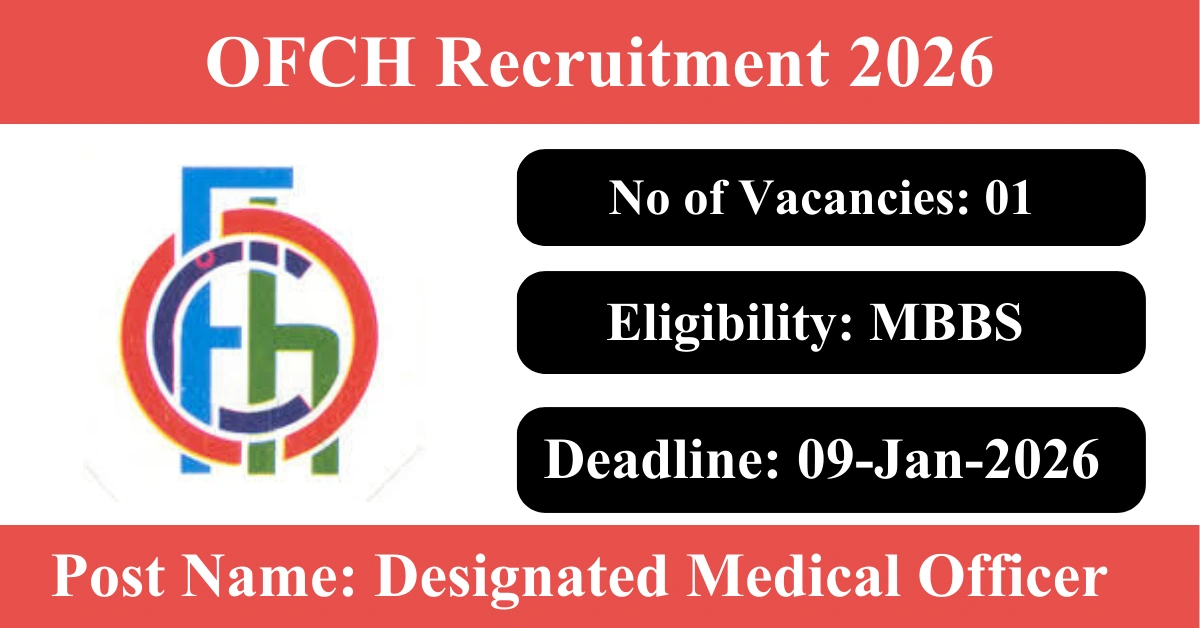 OFCH Recruitment 2026

No of Vacancies: 01

Eligibility: MBBS

Deadline: 09-Jan-2026

Post Name: Designated Medical Officer